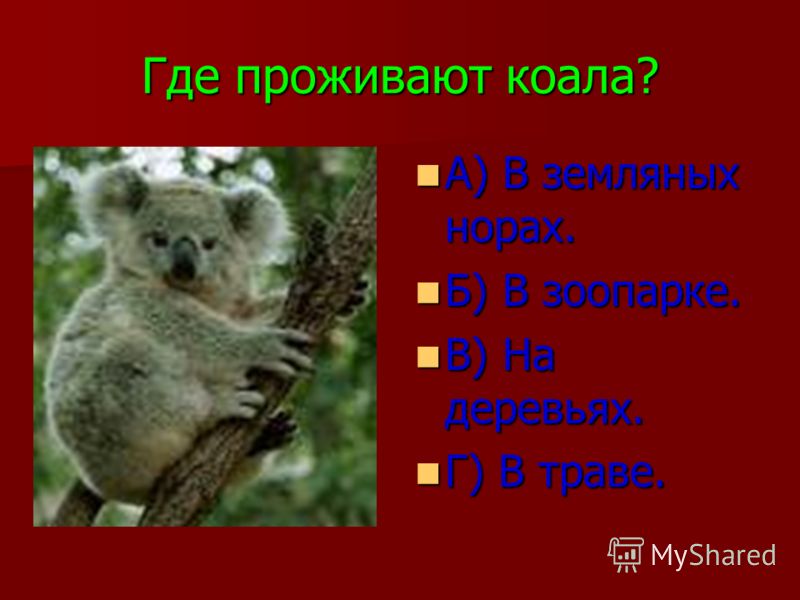 Где проживают коала?

А) В земляных норах.

Б) В зоопарке.

В) На деревьях.

Г) В траве.

MyShared